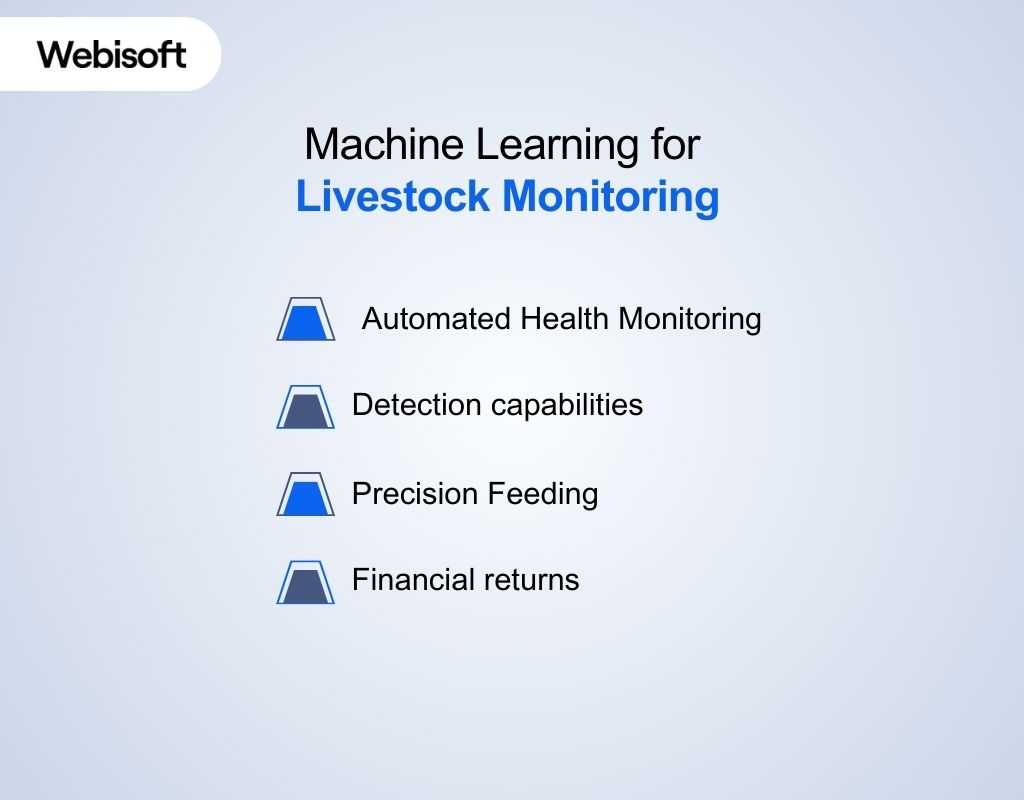 Webisoft

Machine Learning for
Livestock Monitoring

Automated Health Monitoring

Detection capabilities

Precision Feeding

Financial returns